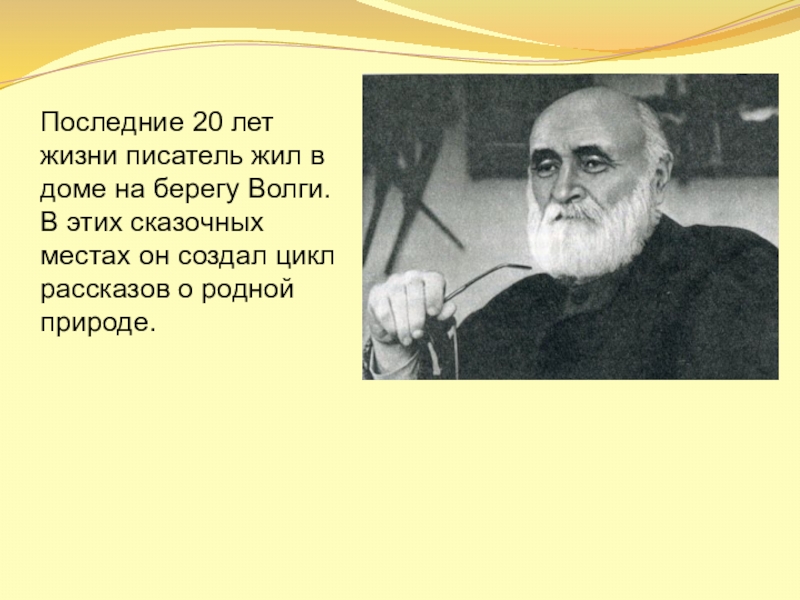 Последние 20 лет жизни писатель жил в доме на берегу Волги. В этих сказочных местах он создал цикл рассказов о родной природе.